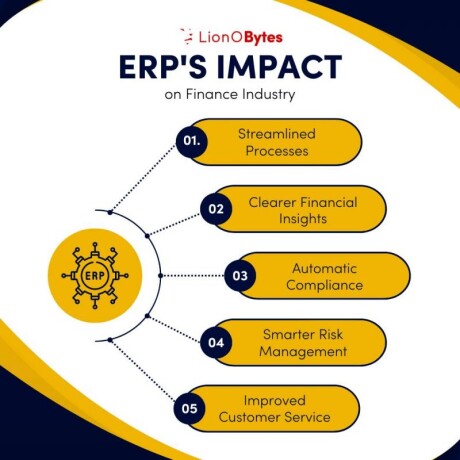 LionOBytes

ERP'S IMPACT

on Finance Industry

ERP

01. Streamlined Processes

02 Clearer Financial Insights

03 Automatic Compliance

04 Smarter Risk Management

05 Improved Customer Service